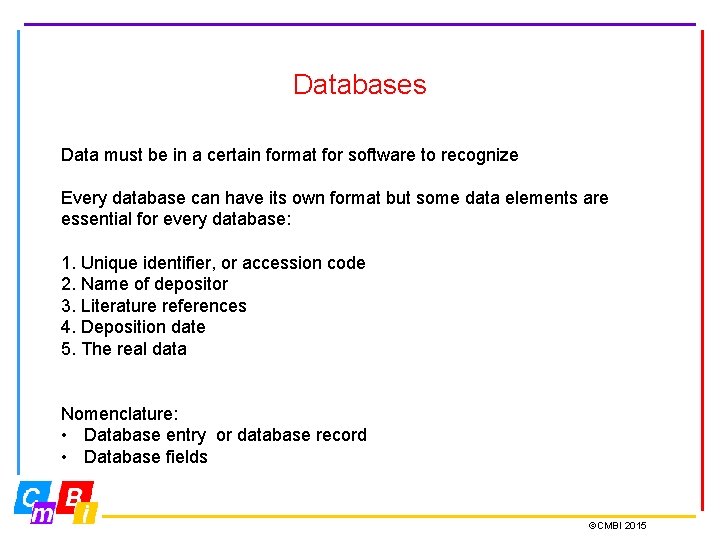 Databases

Data must be in a certain format for software to recognize

Every database can have its own format but some data elements are essential for every database:

1. Unique identifier, or accession code
2. Name of depositor
3. Literature references
4. Deposition date
5. The real data

Nomenclature:
• Database entry or database record
• Database fields

C m B i

©CMBI 2015